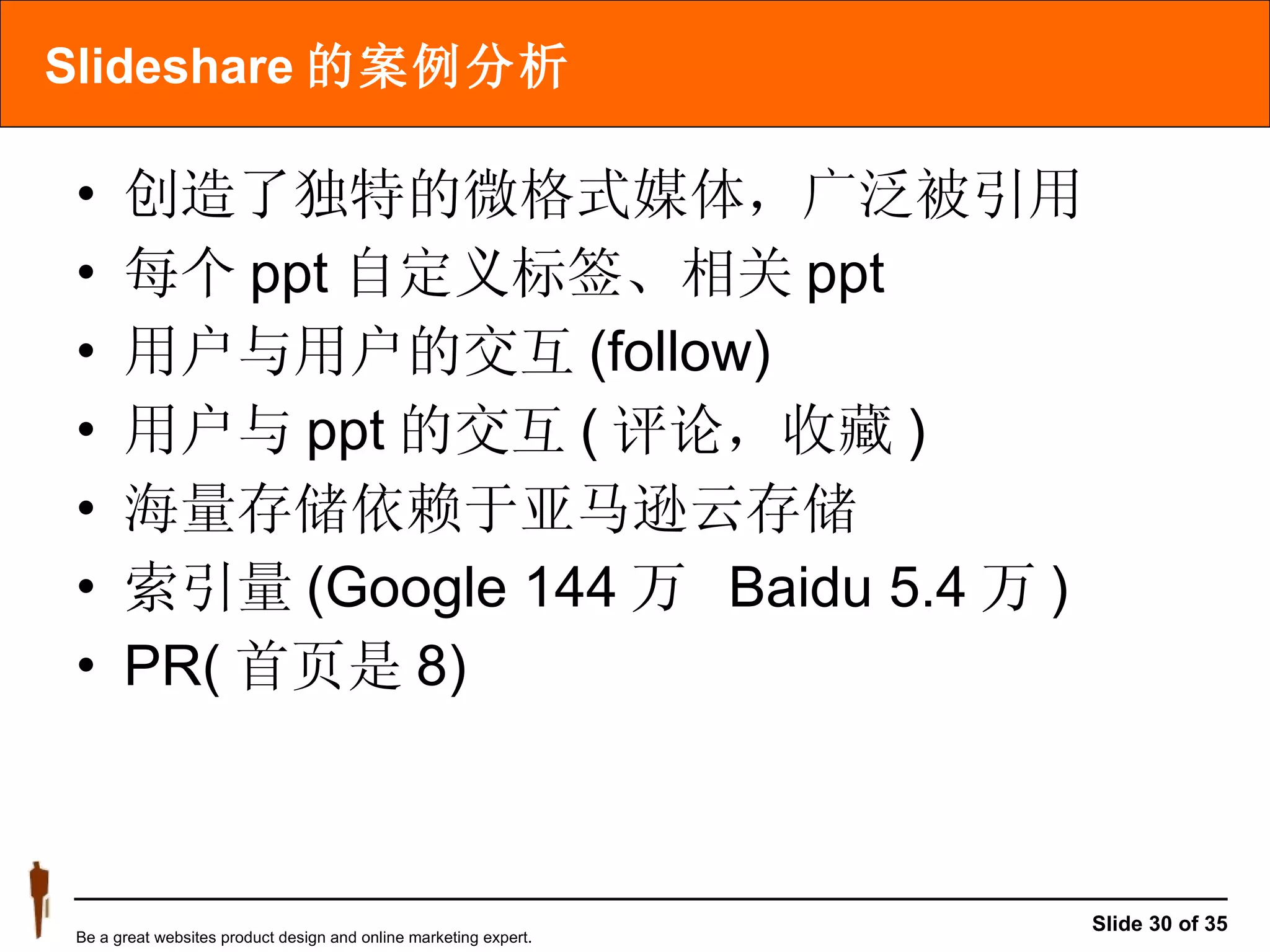 Slideshare 的案例分析

• 创造了独特的微格式媒体，广泛被引用
• 每个 ppt 自定义标签、相关 ppt
• 用户与用户的交互 (follow)
• 用户与 ppt 的交互 ( 评论，收藏 )
• 海量存储依赖于亚马逊云存储
• 索引量 (Google 144 万 Baidu 5.4 万 )
• PR( 首页是 8)

Be a great websites product design and online marketing expert.

Slide 30 of 35